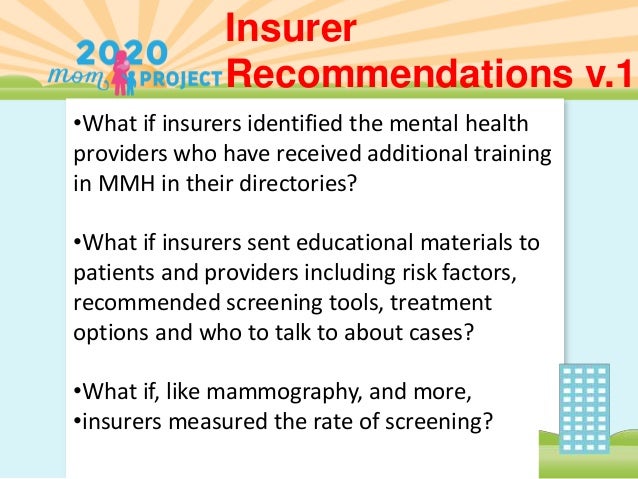 2020 mom PROJECT

Insurer Recommendations v.1

•What if insurers identified the mental health providers who have received additional training in MMH in their directories?

•What if insurers sent educational materials to patients and providers including risk factors, recommended screening tools, treatment options and who to talk to about cases?

•What if, like mammography, and more,
•insurers measured the rate of screening?